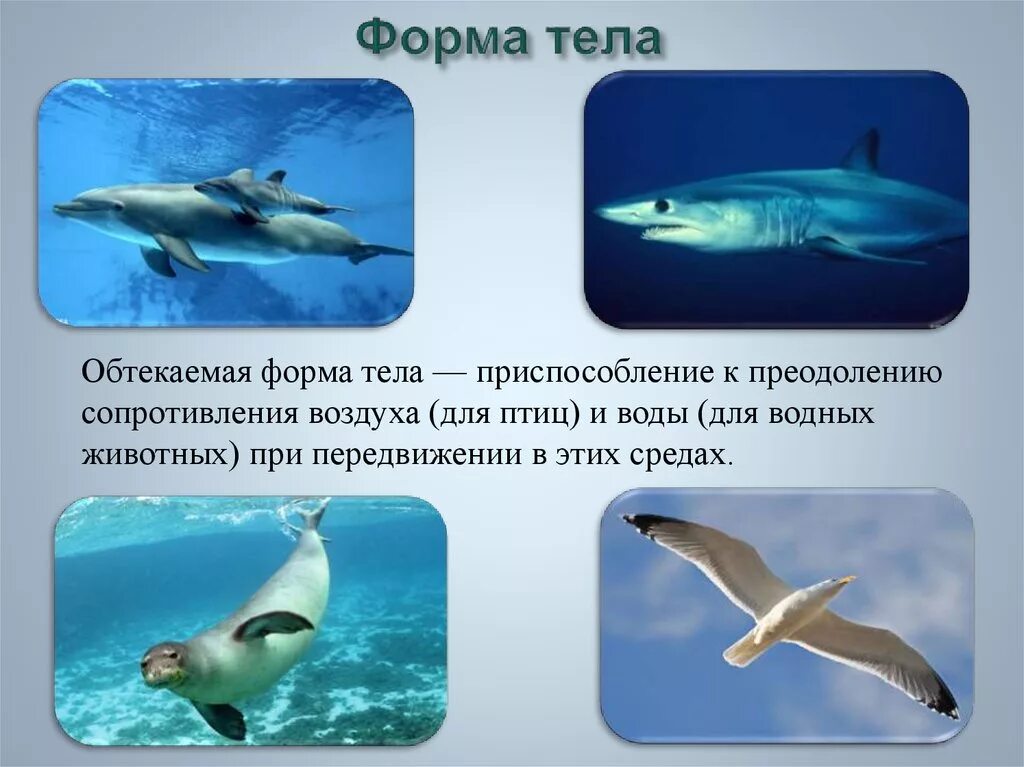 Форма тела

Обтекаемая форма тела — приспособление к преодолению сопротивления воздуха (для птиц) и воды (для водных животных) при передвижении в этих средах.